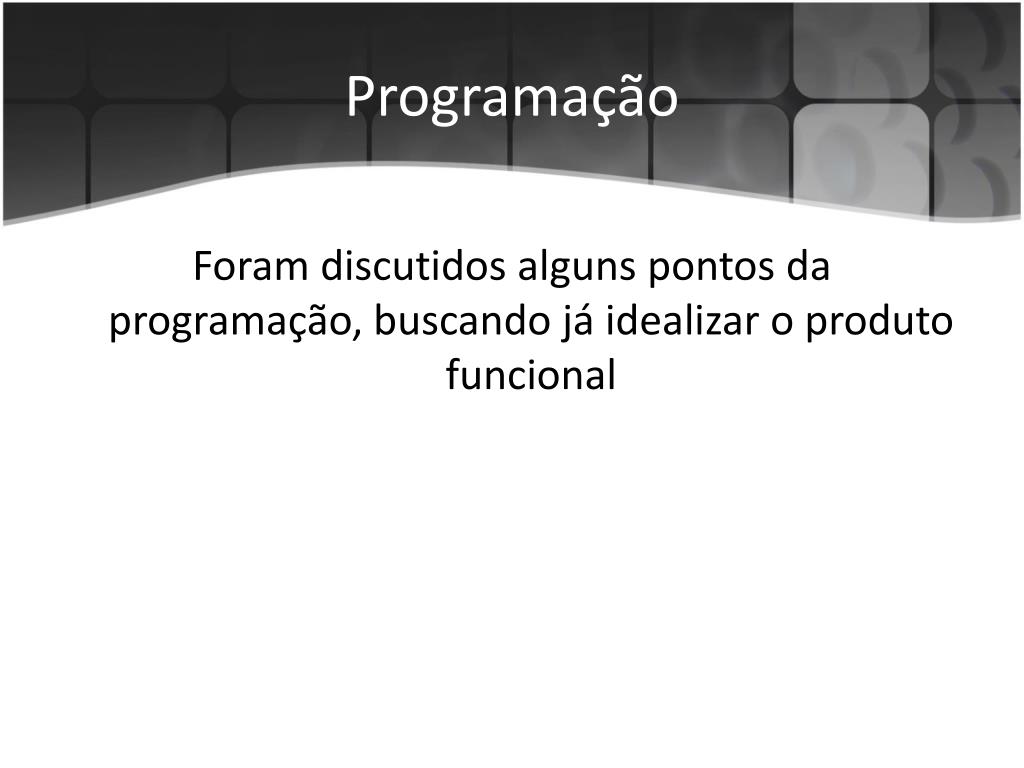 Programação

Foram discutidos alguns pontos da programação, buscando já idealizar o produto funcional